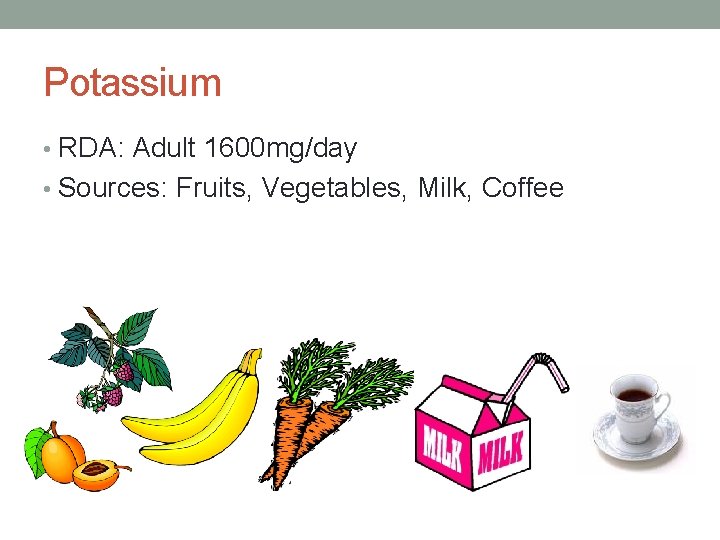 Potassium

• RDA: Adult 1600mg/day
• Sources: Fruits, Vegetables, Milk, Coffee

MILK MILK